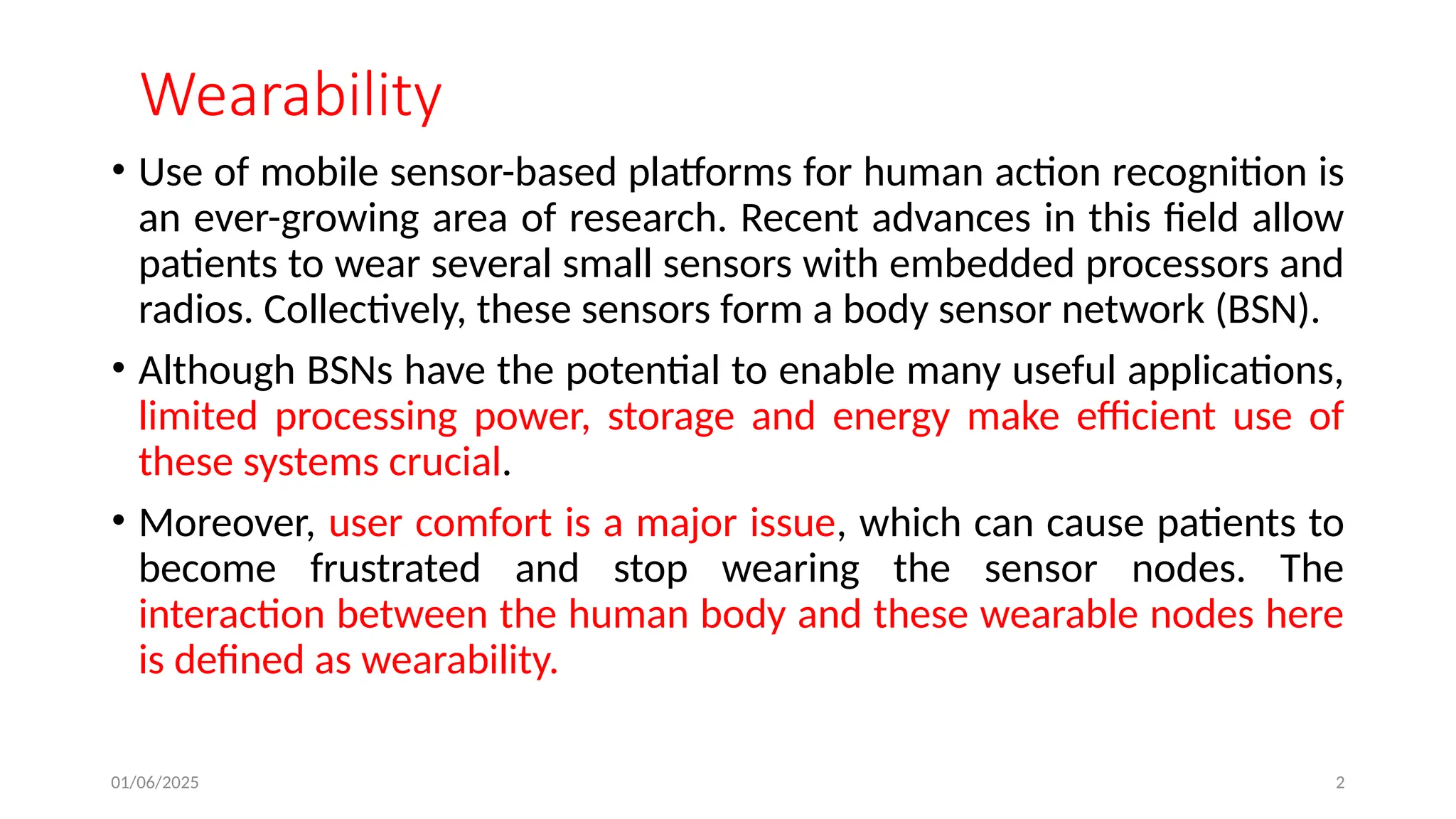 Wearability

• Use of mobile sensor-based platforms for human action recognition is an ever-growing area of research. Recent advances in this field allow patients to wear several small sensors with embedded processors and radios. Collectively, these sensors form a body sensor network (BSN).

• Although BSNs have the potential to enable many useful applications, limited processing power, storage and energy make efficient use of these systems crucial.

• Moreover, user comfort is a major issue, which can cause patients to become frustrated and stop wearing the sensor nodes. The interaction between the human body and these wearable nodes here is defined as wearability.

01/06/2025

2